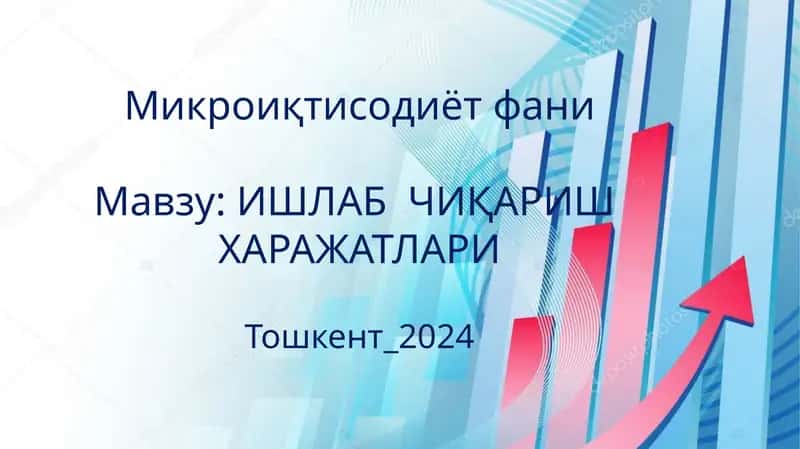 Микроиқтисодиёт фани

Мавзу: ИШЛАБ ЧИҚАРИШ ХАРАЖАТЛАРИ

Тошкент_2024